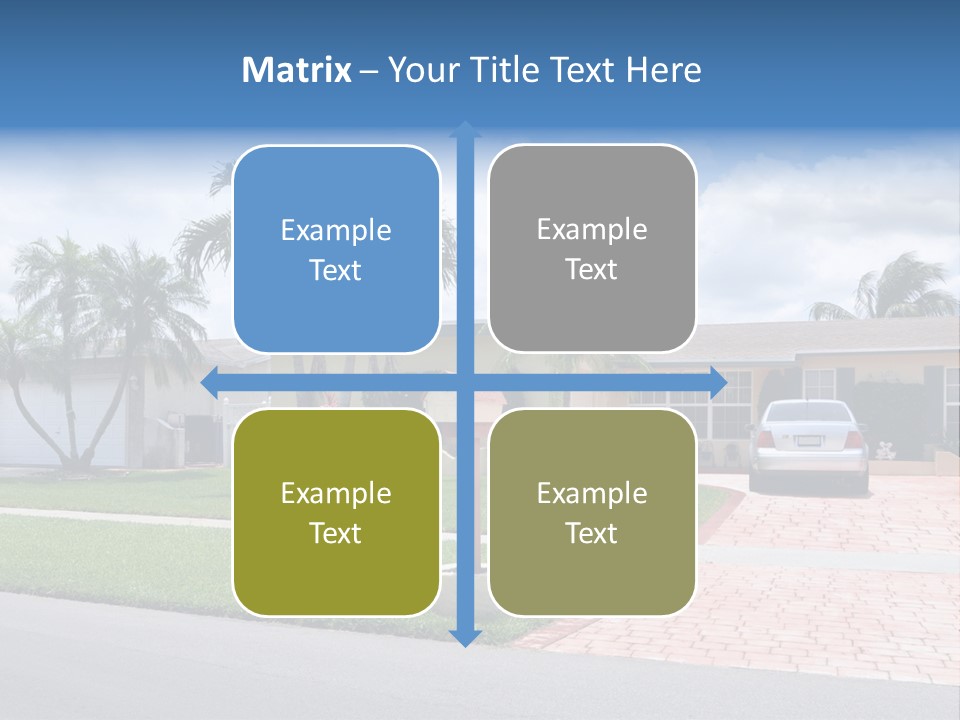 Matrix – Your Title Text Here

Example Text

Example Text

Example Text

Example Text